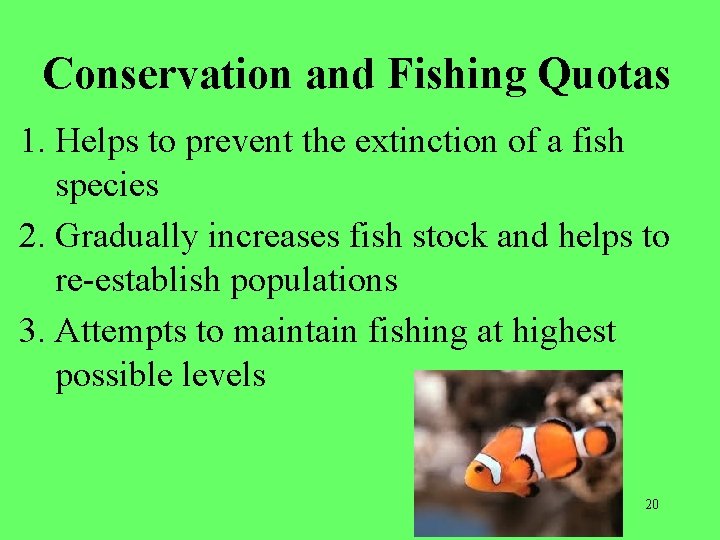 Conservation and Fishing Quotas

1. Helps to prevent the extinction of a fish species

2. Gradually increases fish stock and helps to re-establish populations

3. Attempts to maintain fishing at highest possible levels

20